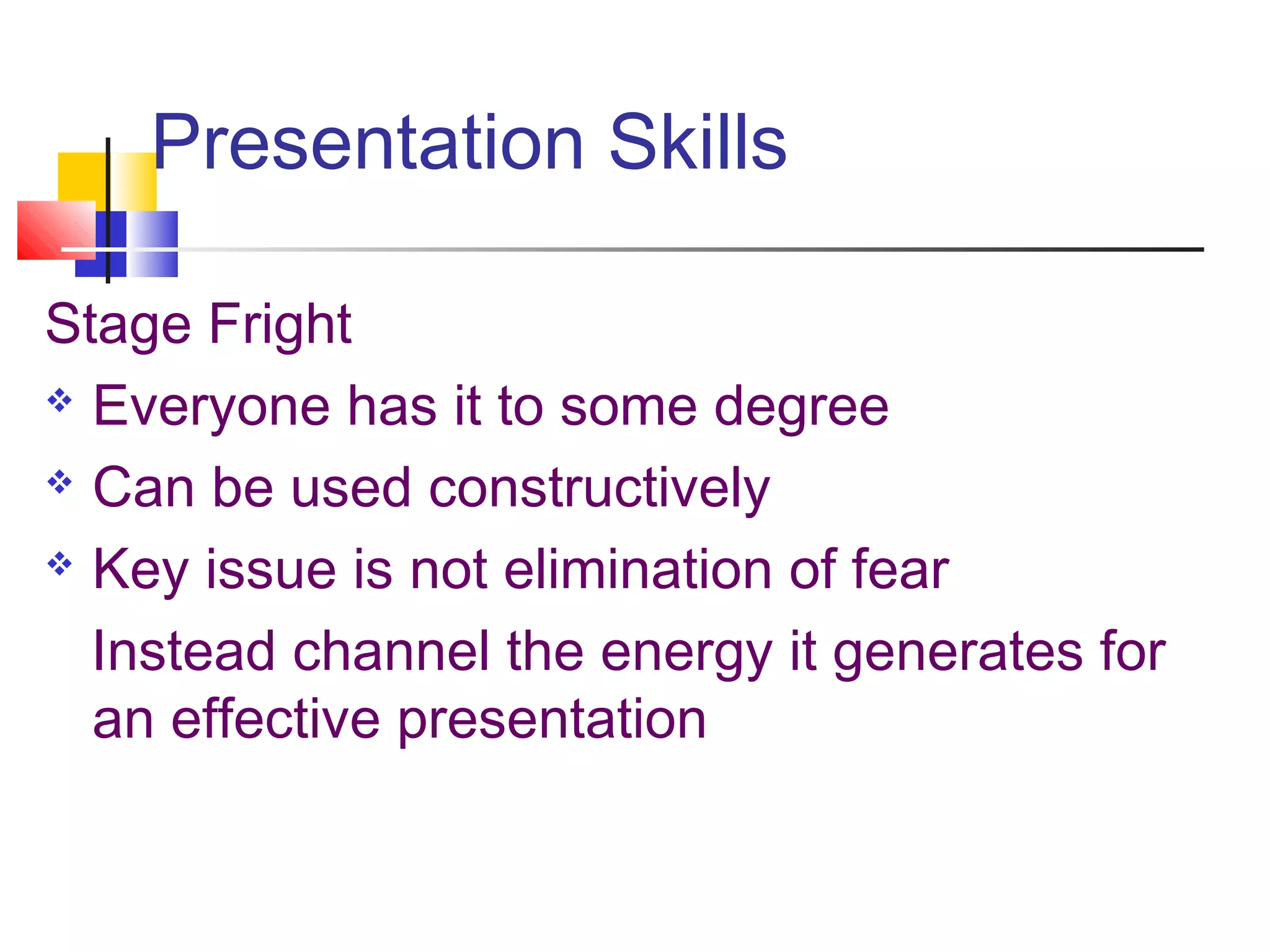 Presentation Skills

Stage Fright

❖ Everyone has it to some degree

❖ Can be used constructively

❖ Key issue is not elimination of fear

Instead channel the energy it generates for an effective presentation